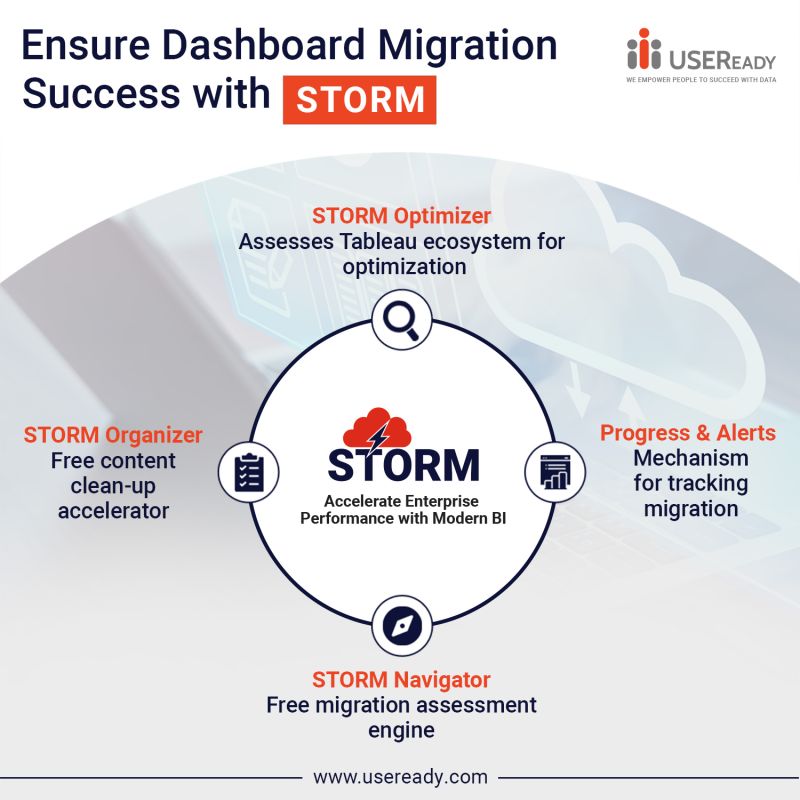 Ensure Dashboard Migration Success with STORM

USEReady
WE EMPOWER PEOPLE TO SUCCEED WITH DATA

STORM Optimizer
Assesses Tableau ecosystem for optimization

STORM Organizer
Free content clean-up accelerator

STORM
Accelerate Enterprise Performance with Modern BI

Progress & Alerts
Mechanism for tracking migration

STORM Navigator
Free migration assessment engine

www.useready.com